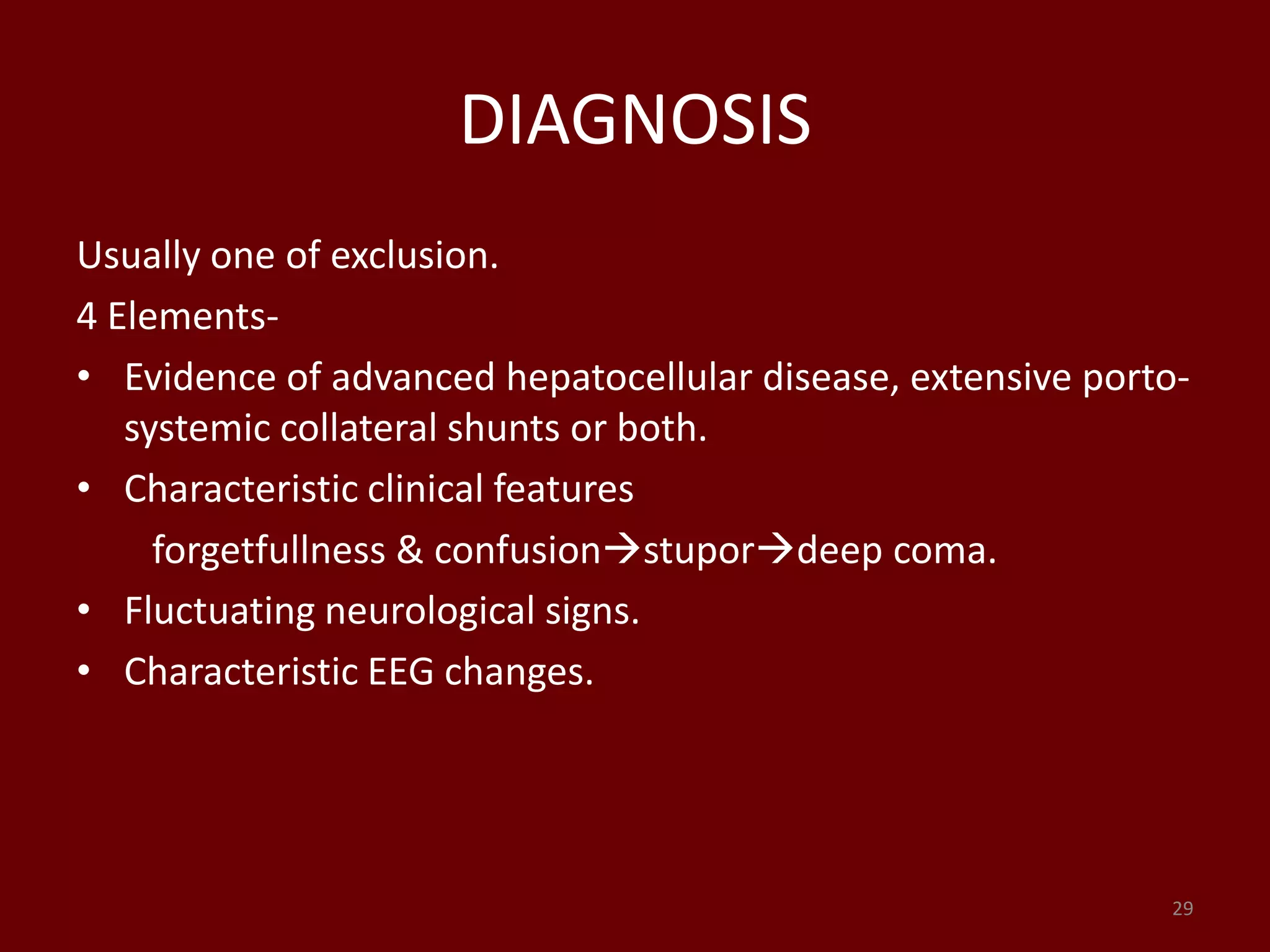 DIAGNOSIS

Usually one of exclusion.

4 Elements-

• Evidence of advanced hepatocellular disease, extensive porto-systemic collateral shunts or both.
• Characteristic clinical features
forgetfullness & confusion→stupor→deep coma.
• Fluctuating neurological signs.
• Characteristic EEG changes.

29